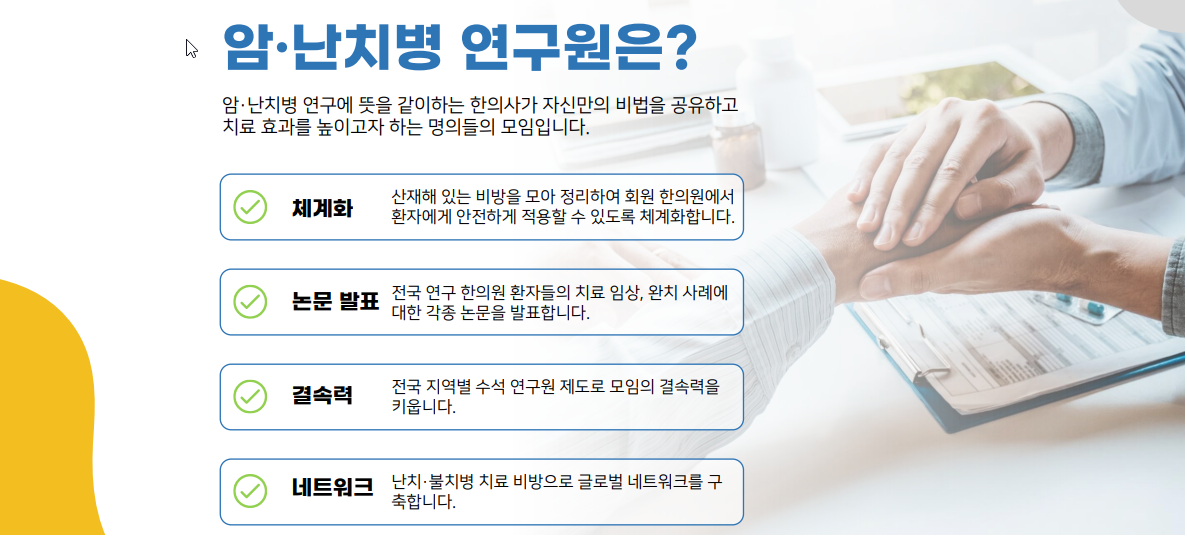 암·난치병 연구원은?

암·난치병 연구에 뜻을 같이하는 한의사가 자신만의 비법을 공유하고 치료 효과를 높이고자 하는 명의들의 모임입니다.

체계화
산재해 있는 비방을 모아 정리하여 회원 한의원에서 환자에게 안전하게 적용할 수 있도록 체계화합니다.

논문 발표
전국 연구 한의원 환자들의 치료 임상, 완치 사례에 대한 각종 논문을 발표합니다.

결속력
전국 지역별 수석 연구원 제도로 모임의 결속력을 키웁니다.

네트워크
난치·불치병 치료 비방으로 글로벌 네트워크를 구축합니다.